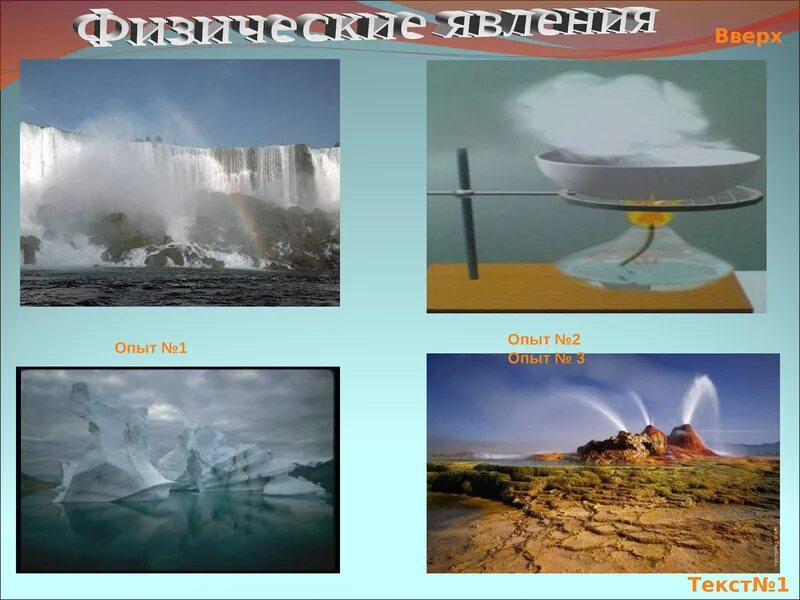 Физические явления

Вверх

Опыт №1

Опыт №2
Опыт № 3

Текст№1